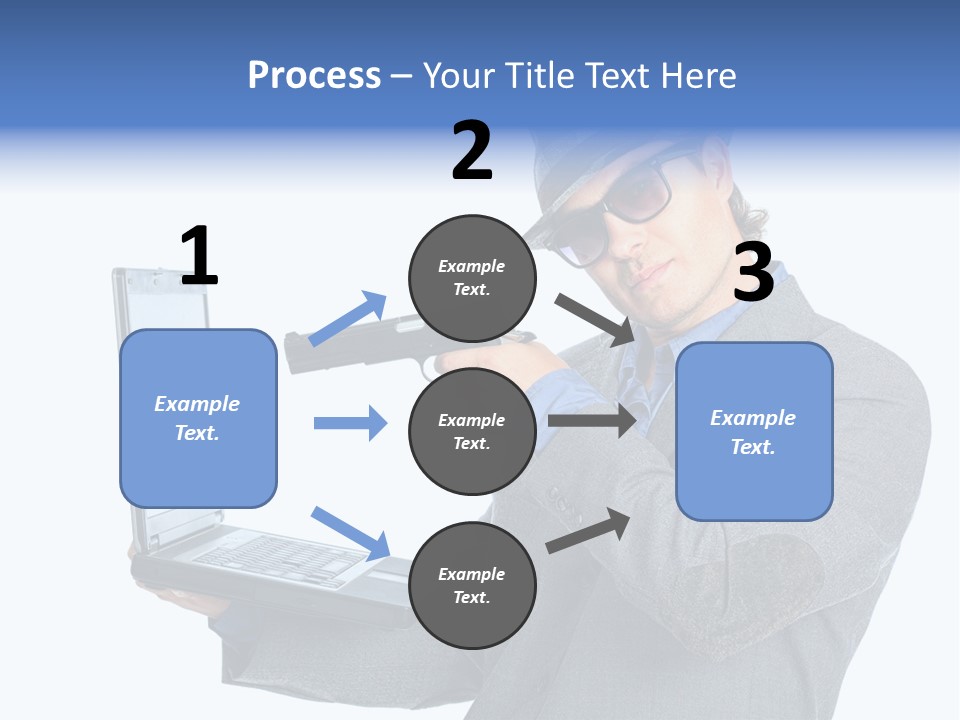 Process – Your Title Text Here

1

Example Text.

2

Example Text.

Example Text.

Example Text.

3

Example Text.